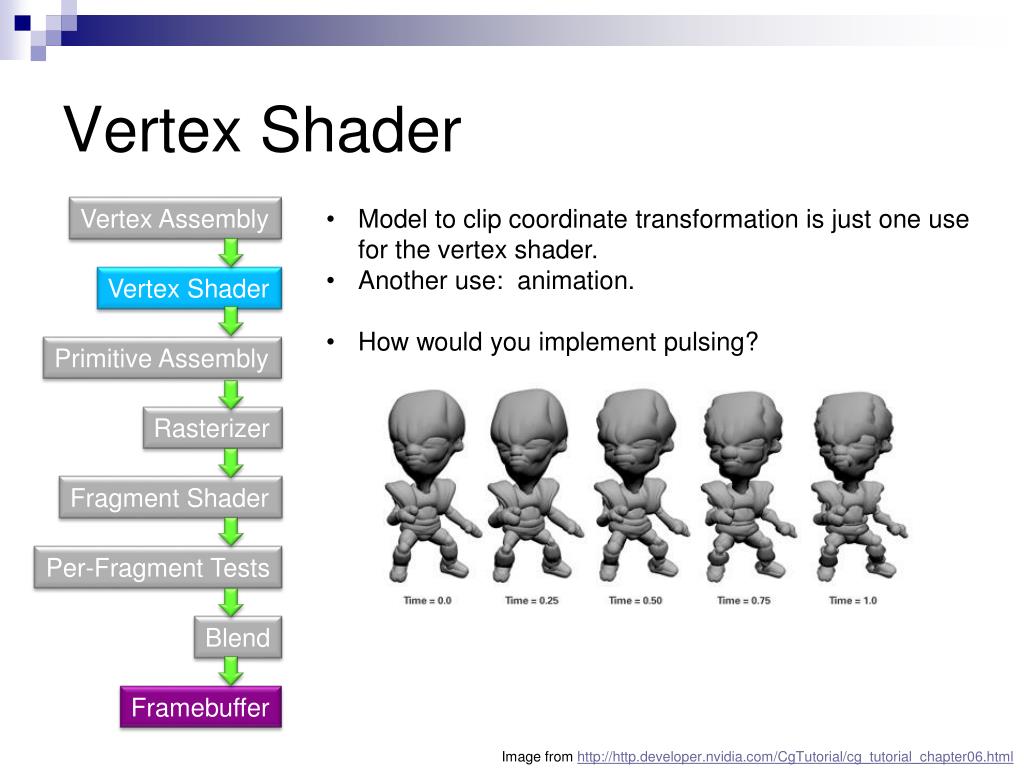 Vertex Shader

Vertex Assembly

Vertex Shader

Primitive Assembly

Rasterizer

Fragment Shader

Per-Fragment Tests

Blend

Framebuffer

• Model to clip coordinate transformation is just one use for the vertex shader.
• Another use: animation.

• How would you implement pulsing?

Time = 0.0 Time = 0.25 Time = 0.50 Time = 0.75 Time = 1.0

Image from http://http.developer.nvidia.com/CgTutorial/cg_tutorial_chapter06.html